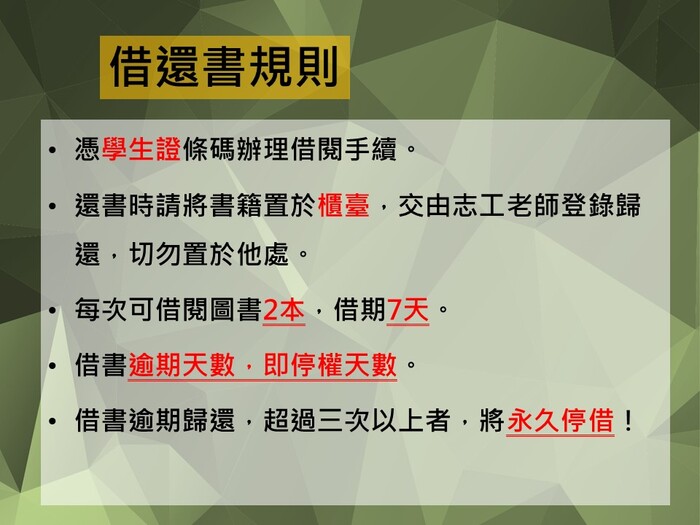 借還書規則

• 憑學生證條碼辦理借閱手續。

• 還書時請將書籍置於櫃臺，交由志工老師登錄歸還，切勿置於他處。

• 每次可借閱圖書2本，借期7天。

• 借書逾期天數，即停權天數。

• 借書逾期歸還，超過三次以上者，將永久停借！